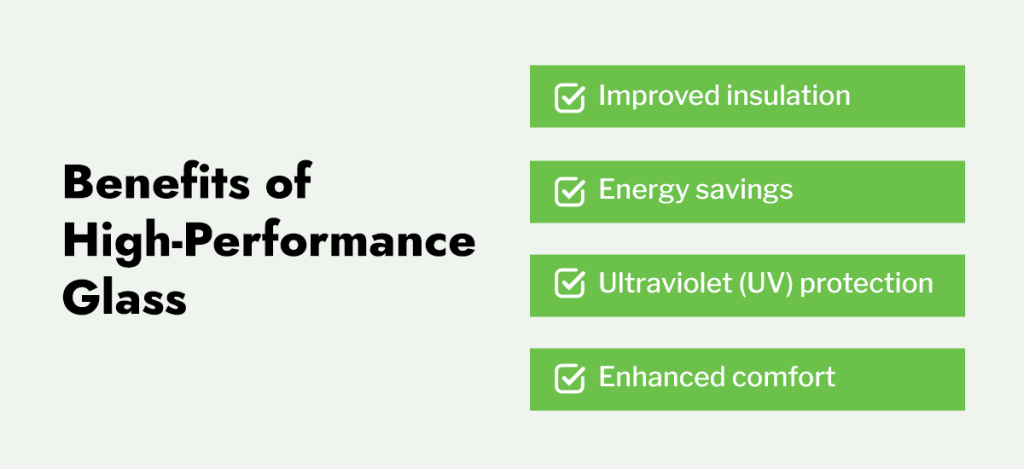 Benefits of High-Performance Glass

Improved insulation

Energy savings

Ultraviolet (UV) protection

Enhanced comfort